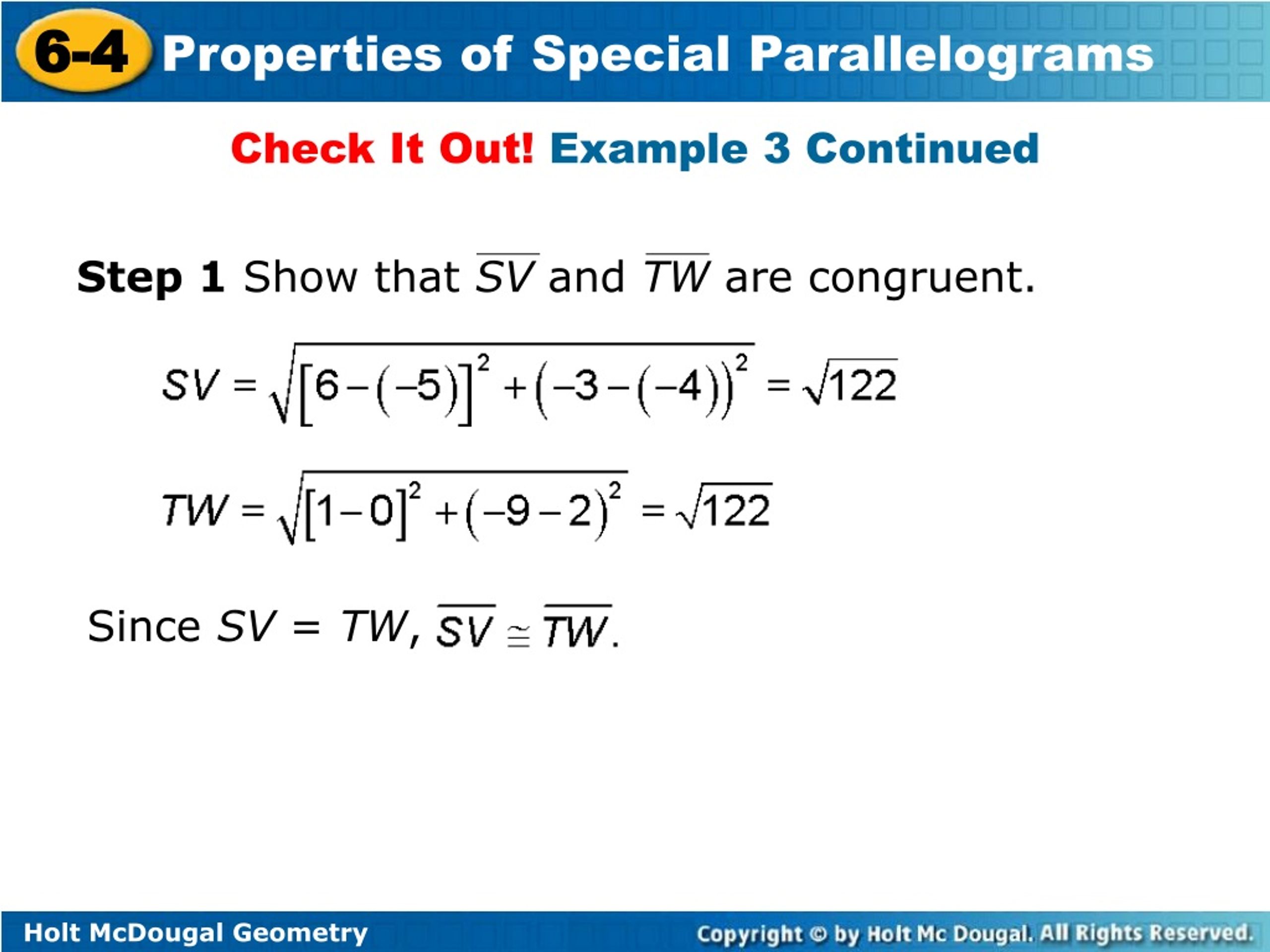 6-4 Properties of Special Parallelograms

Check It Out! Example 3 Continued

Step 1 Show that $\overline{SV}$ and $\overline{TW}$ are congruent.

$SV = \sqrt{[6-(-5)]^2 + (-3-(-4))^2} = \sqrt{122}$

$TW = \sqrt{[1-0]^2 + (-9-2)^2} = \sqrt{122}$

Since $SV = TW$, $\overline{SV} \cong \overline{TW}$.

Holt McDougal Geometry

Copyright © by Holt Mc Dougal. All Rights Reserved.